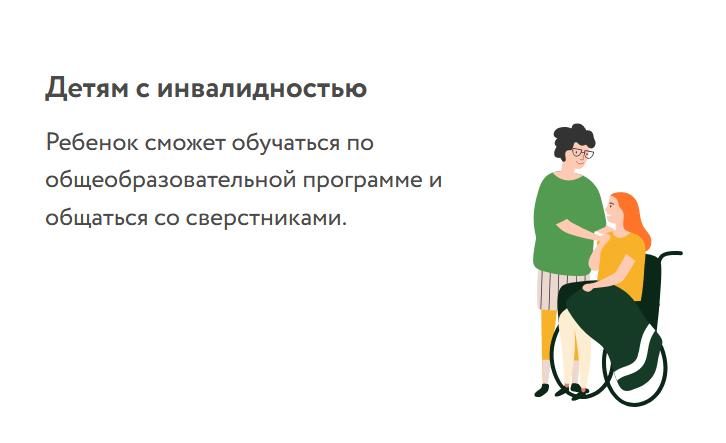 Детям с инвалидностью

Ребенок сможет обучаться по общеобразовательной программе и общаться со сверстниками.